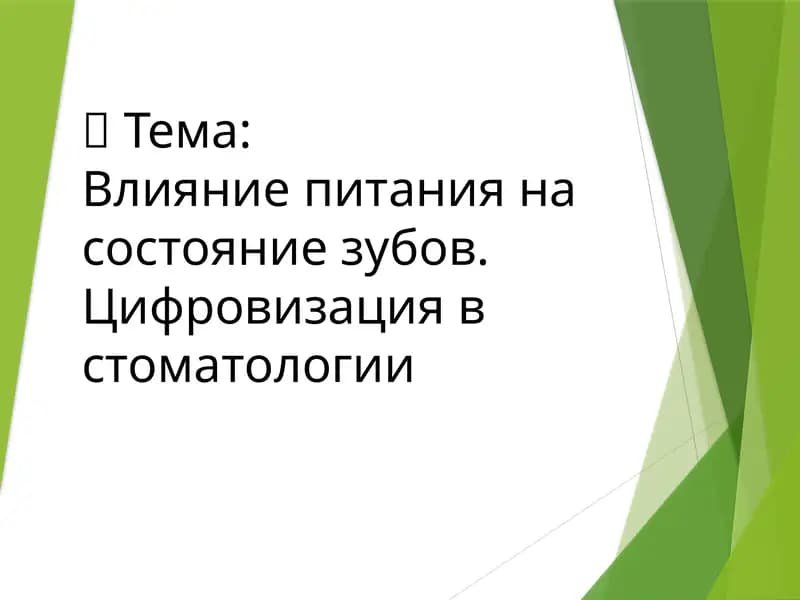 Тема:
Влияние питания на состояние зубов. Цифровизация в стоматологии